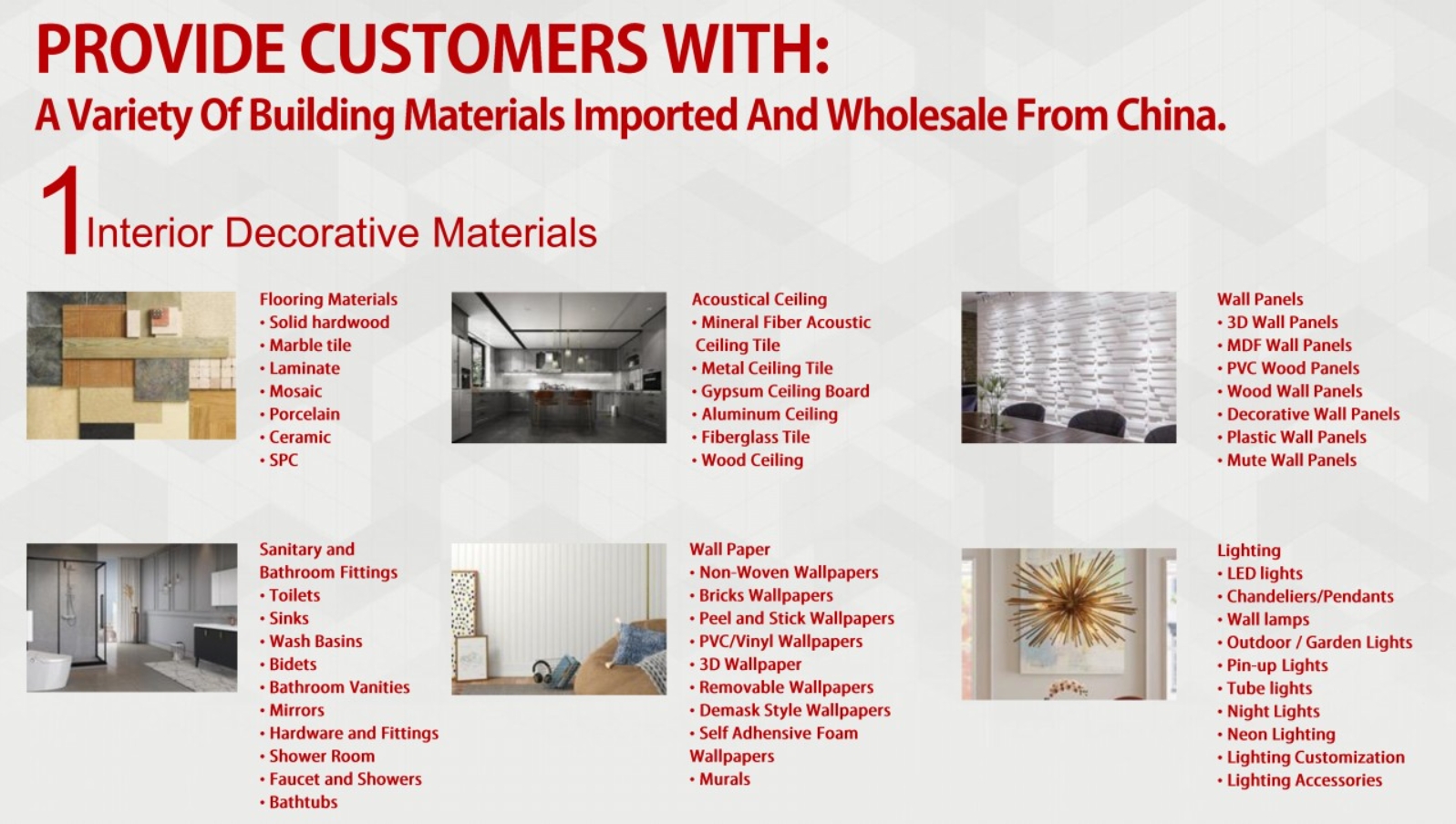 PROVIDE CUSTOMERS WITH:
A Variety Of Building Materials Imported And Wholesale From China.

1 Interior Decorative Materials

Flooring Materials
• Solid hardwood
• Marble tile
• Laminate
• Mosaic
• Porcelain
• Ceramic
• SPC

Acoustical Ceiling
• Mineral Fiber Acoustic Ceiling Tile
• Metal Ceiling Tile
• Gypsum Ceiling Board
• Aluminum Ceiling
• Fiberglass Tile
• Wood Ceiling

Wall Panels
• 3D Wall Panels
• MDF Wall Panels
• PVC Wood Panels
• Wood Wall Panels
• Decorative Wall Panels
• Plastic Wall Panels
• Mute Wall Panels

Sanitary and Bathroom Fittings
• Toilets
• Sinks
• Wash Basins
• Bidets
• Bathroom Vanities
• Mirrors
• Hardware and Fittings
• Shower Room
• Faucet and Showers
• Bathtubs

Wall Paper
• Non-Woven Wallpapers
• Bricks Wallpapers
• Peel and Stick Wallpapers
• PVC/Vinyl Wallpapers
• 3D Wallpaper
• Removable Wallpapers
• Demask Style Wallpapers
• Self Adhensive Foam Wallpapers
• Murals

Lighting
• LED lights
• Chandeliers/Pendants
• Wall lamps
• Outdoor / Garden Lights
• Pin-up Lights
• Tube lights
• Night Lights
• Neon Lighting
• Lighting Customization
• Lighting Accessories